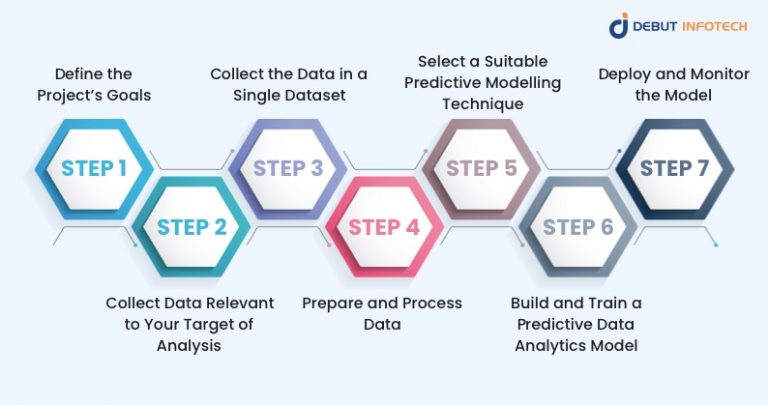 DEBUT INFOTECH

Define the Project's Goals

STEP 1

Collect Data Relevant to Your Target of Analysis

STEP 2

Collect the Data in a Single Dataset

STEP 3

Prepare and Process Data

STEP 4

Select a Suitable Predictive Modelling Technique

STEP 5

Build and Train a Predictive Data Analytics Model

STEP 6

Deploy and Monitor the Model

STEP 7